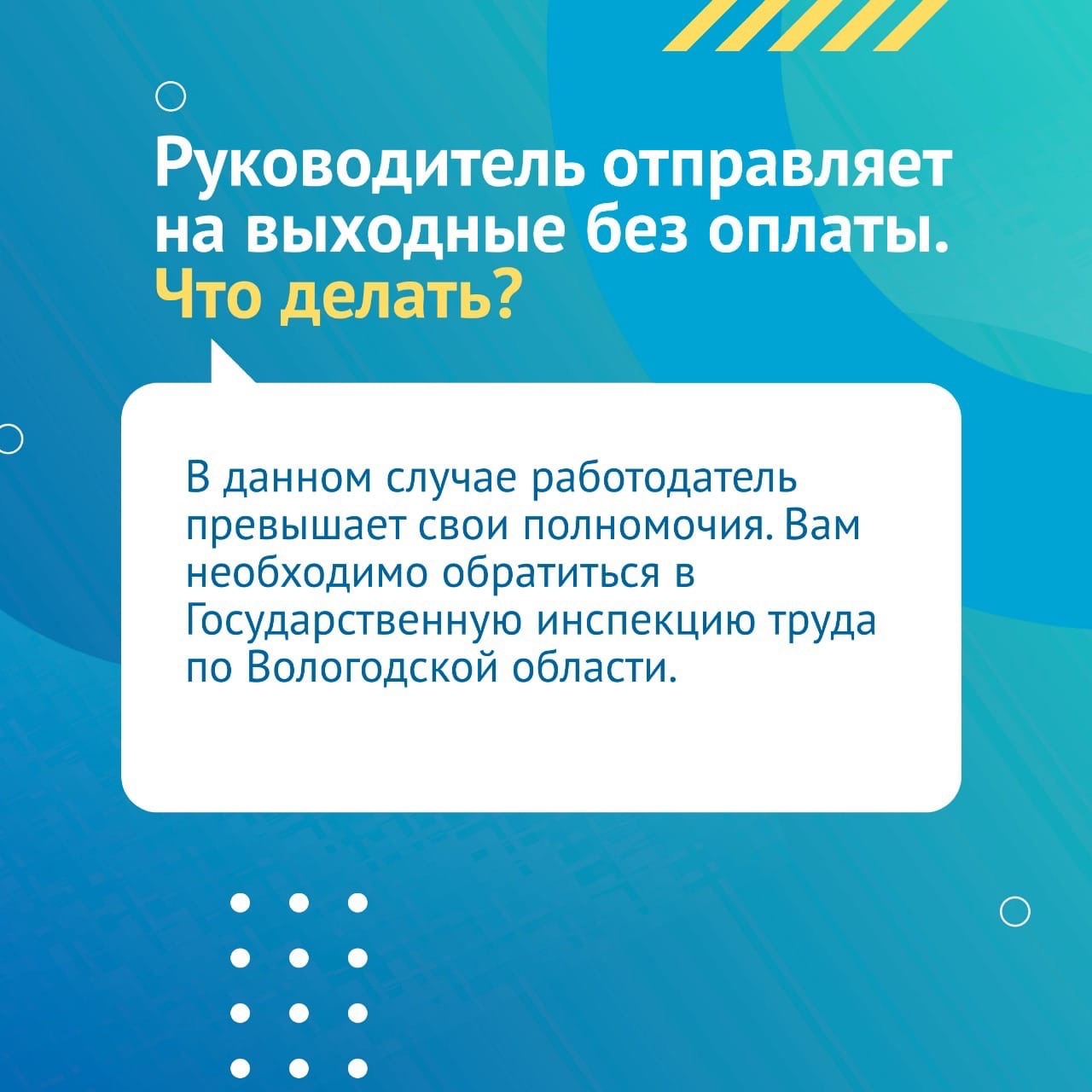 Руководитель отправляет на выходные без оплаты. Что делать?

В данном случае работодатель превышает свои полномочия. Вам необходимо обратиться в Государственную инспекцию труда по Вологодской области.